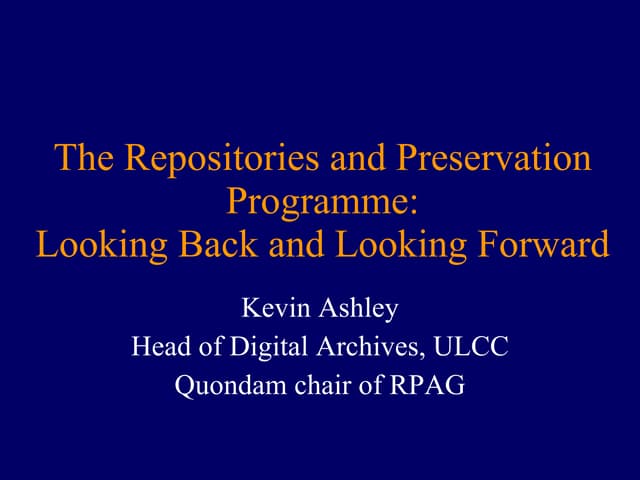 The Repositories and Preservation Programme:
Looking Back and Looking Forward

Kevin Ashley
Head of Digital Archives, ULCC
Quondam chair of RPAG